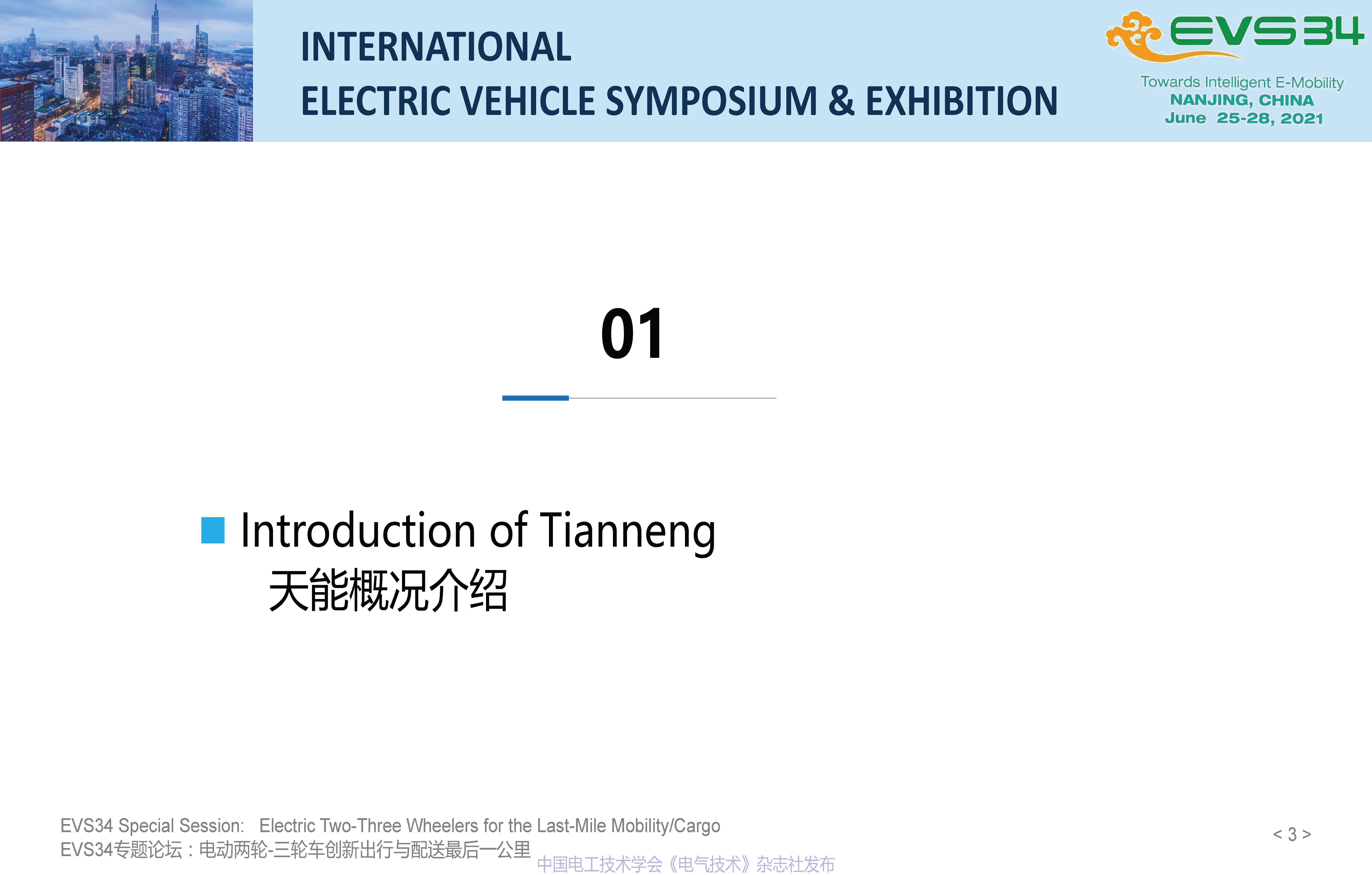 INTERNATIONAL
ELECTRIC VEHICLE SYMPOSIUM & EXHIBITION

EVS34
Towards Intelligent E-Mobility
NANJING, CHINA
June 25-28, 2021

01

Introduction of Tianneng
天能概况介绍

EVS34 Special Session: Electric Two-Three Wheelers for the Last-Mile Mobility/Cargo
EVS34专题论坛：电动两轮-三轮车创新出行与配送最后一公里

中国电工技术学会《电气技术》杂志社发布

< 3 >